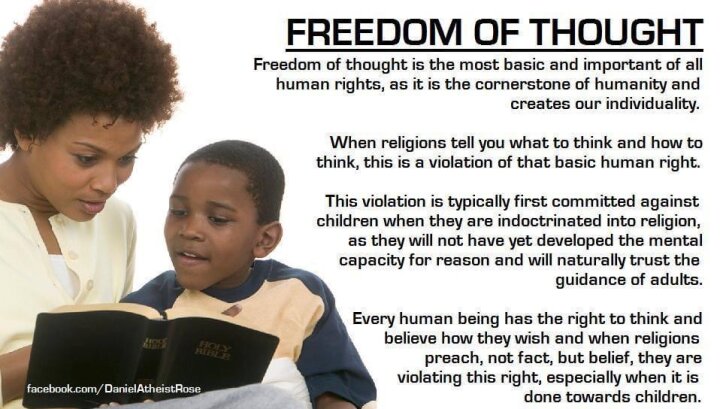 FREEDOM OF THOUGHT

Freedom of thought is the most basic and important of all human rights, as it is the cornerstone of humanity and creates our individuality.

When religions tell you what to think and how to think, this is a violation of that basic human right.

This violation is typically first committed against children when they are indoctrinated into religion, as they will not have yet developed the mental capacity for reason and will naturally trust the guidance of adults.

Every human being has the right to think and believe how they wish and when religions preach, not fact, but belief, they are violating this right, especially when it is done towards children.

HOLY BIBLE

HOLY BIBLE

facebook.com/DanielAtheistRose